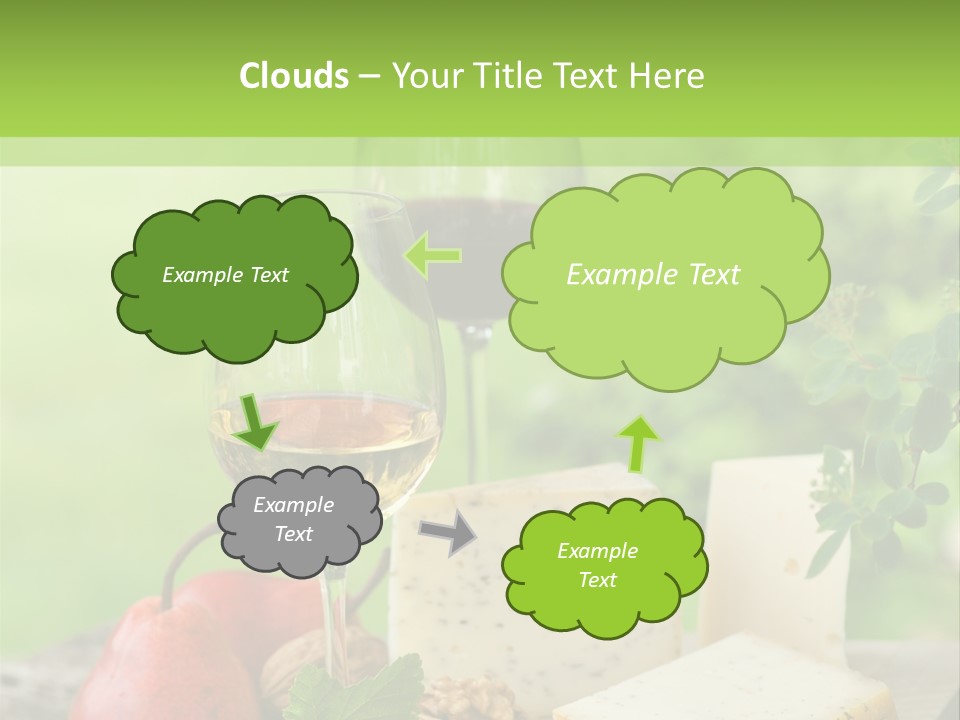 Clouds – Your Title Text Here

Example Text

Example Text

Example Text

Example Text